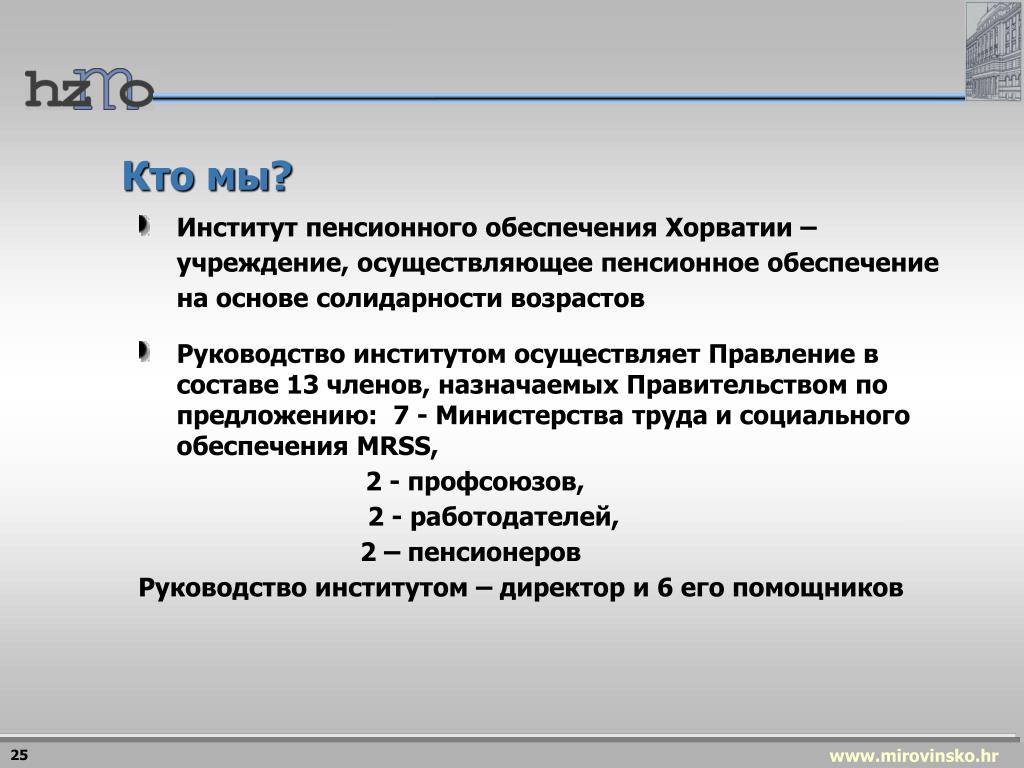 hzmo

Кто мы?

Институт пенсионного обеспечения Хорватии – учреждение, осуществляющее пенсионное обеспечение на основе солидарности возрастов

Руководство институтом осуществляет Правление в составе 13 членов, назначаемых Правительством по предложению: 7 - Министерства труда и социального обеспечения MRSS,
2 - профсоюзов,
2 - работодателей,
2 – пенсионеров

Руководство институтом – директор и 6 его помощников

25

www.mirovinsko.hr